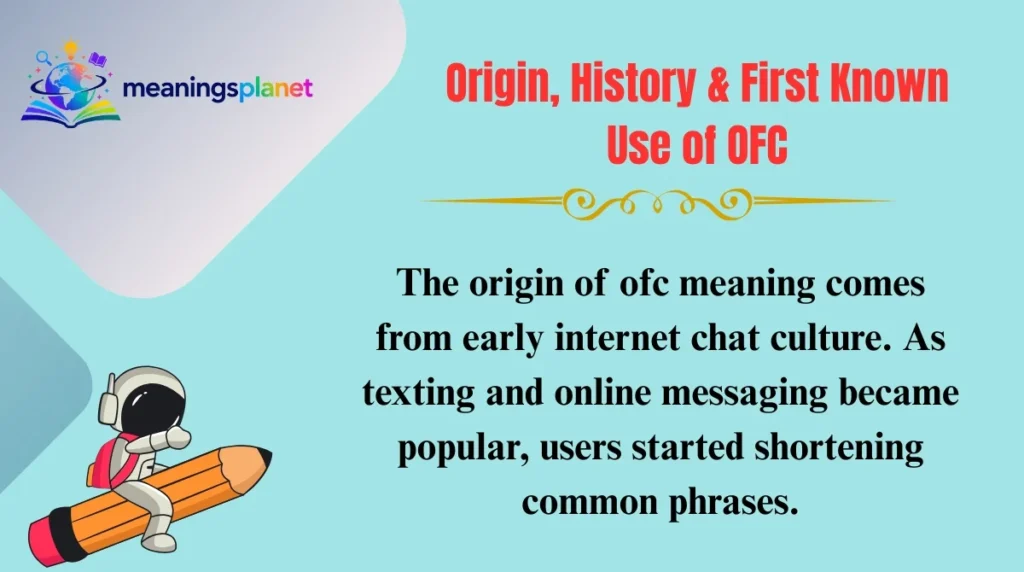 meaningsplanet

Origin, History & First Known Use of OFC

The origin of ofc meaning comes from early internet chat culture. As texting and online messaging became popular, users started shortening common phrases.